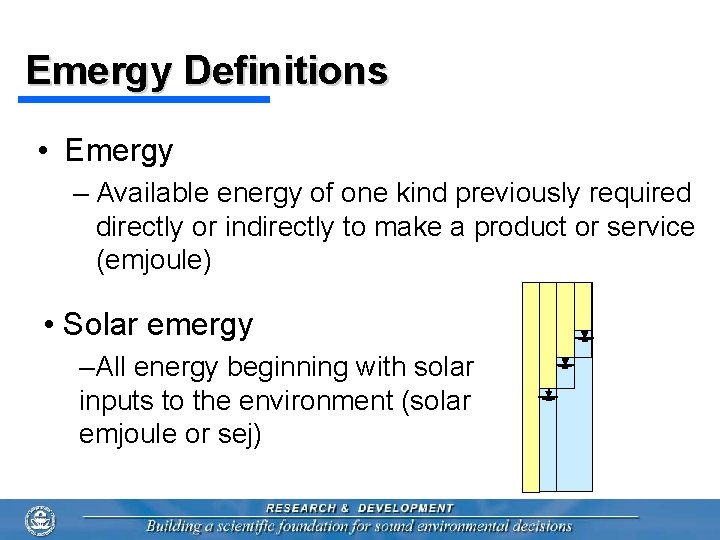 Emergy Definitions

• Emergy

– Available energy of one kind previously required directly or indirectly to make a product or service (emjoule)

• Solar emergy

–All energy beginning with solar inputs to the environment (solar emjoule or sej)

RESEARCH & DEVELOPMENT
Building a scientific foundation for sound environmental decisions